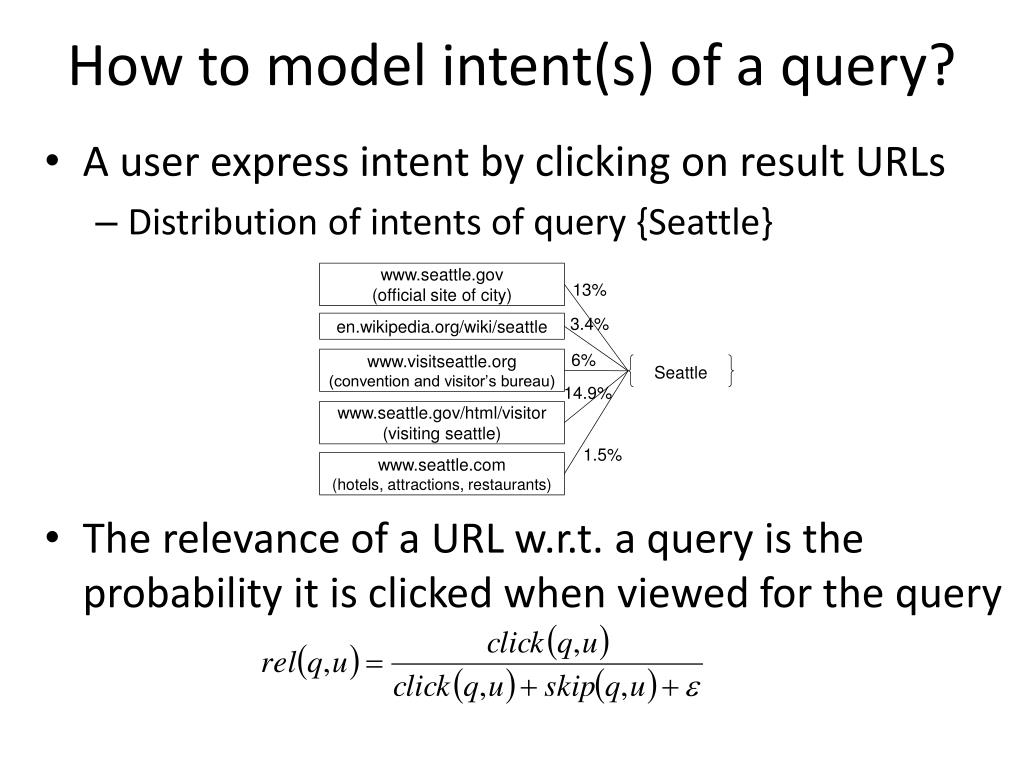 How to model intent(s) of a query?

• A user express intent by clicking on result URLs
– Distribution of intents of query {Seattle}

www.seattle.gov
(official site of city)

en.wikipedia.org/wiki/seattle

www.visitseattle.org
(convention and visitor's bureau)

www.seattle.gov/html/visitor
(visiting seattle)

www.seattle.com
(hotels, attractions, restaurants)

13%
3.4%
6%
14.9%
1.5%

Seattle

• The relevance of a URL w.r.t. a query is the probability it is clicked when viewed for the query

$rel(q,u) = \frac{click(q,u)}{click(q,u) + skip(q,u) + \varepsilon}$